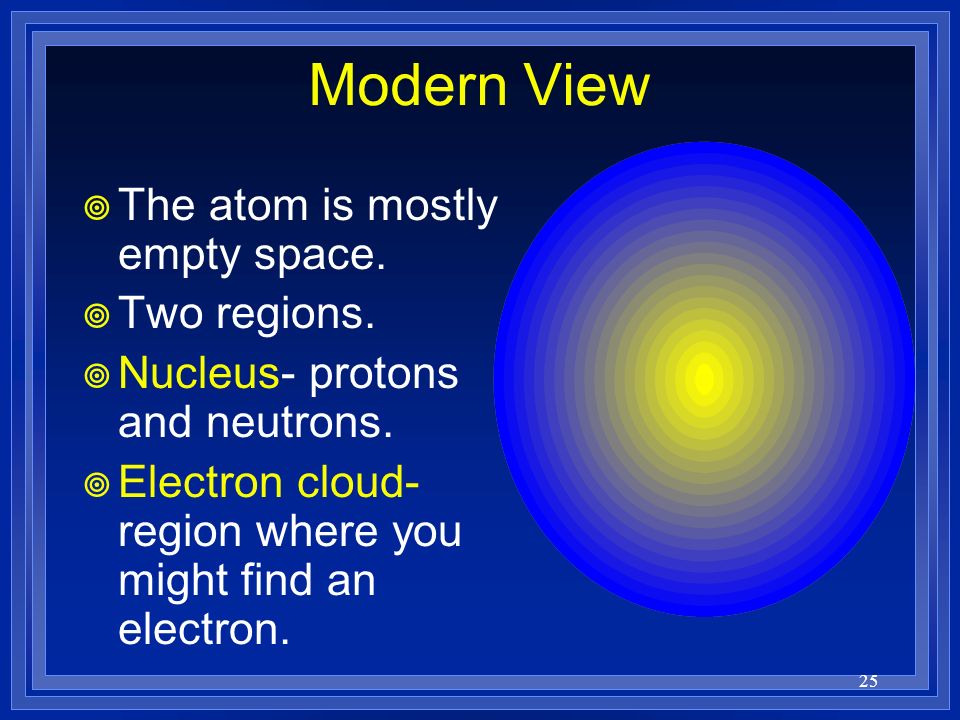 Modern View

The atom is mostly empty space.

Two regions.

Nucleus- protons and neutrons.

Electron cloud- region where you might find an electron.

25